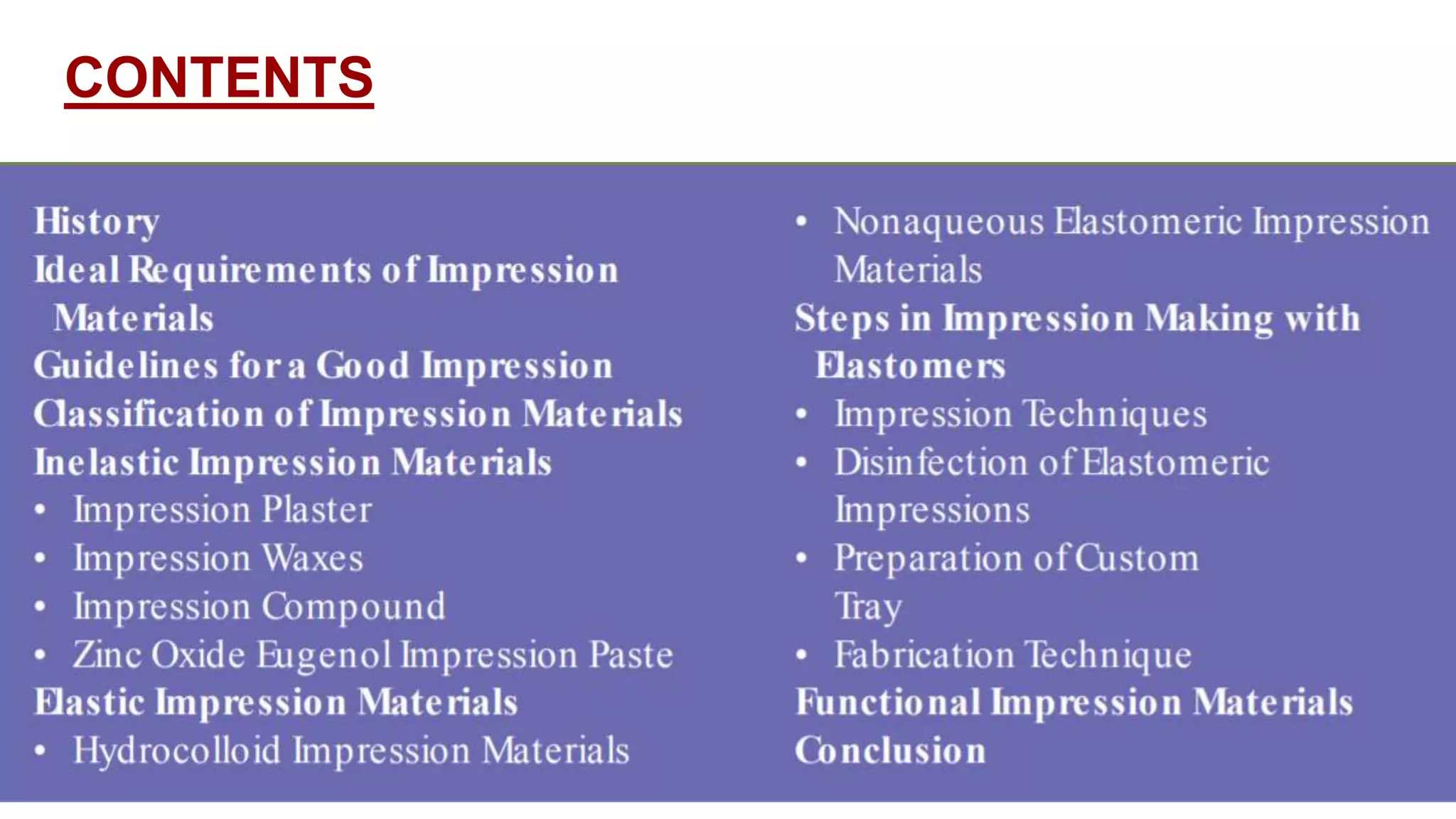 CONTENTS

History
Ideal Requirements of Impression Materials
Guidelines for a Good Impression
Classification of Impression Materials
Inelastic Impression Materials
• Impression Plaster
• Impression Waxes
• Impression Compound
• Zinc Oxide Eugenol Impression Paste
Elastic Impression Materials
• Hydrocolloid Impression Materials

• Nonaqueous Elastomeric Impression Materials
Steps in Impression Making with Elastomers
• Impression Techniques
• Disinfection of Elastomeric Impressions
• Preparation of Custom Tray
• Fabrication Technique
Functional Impression Materials
Conclusion